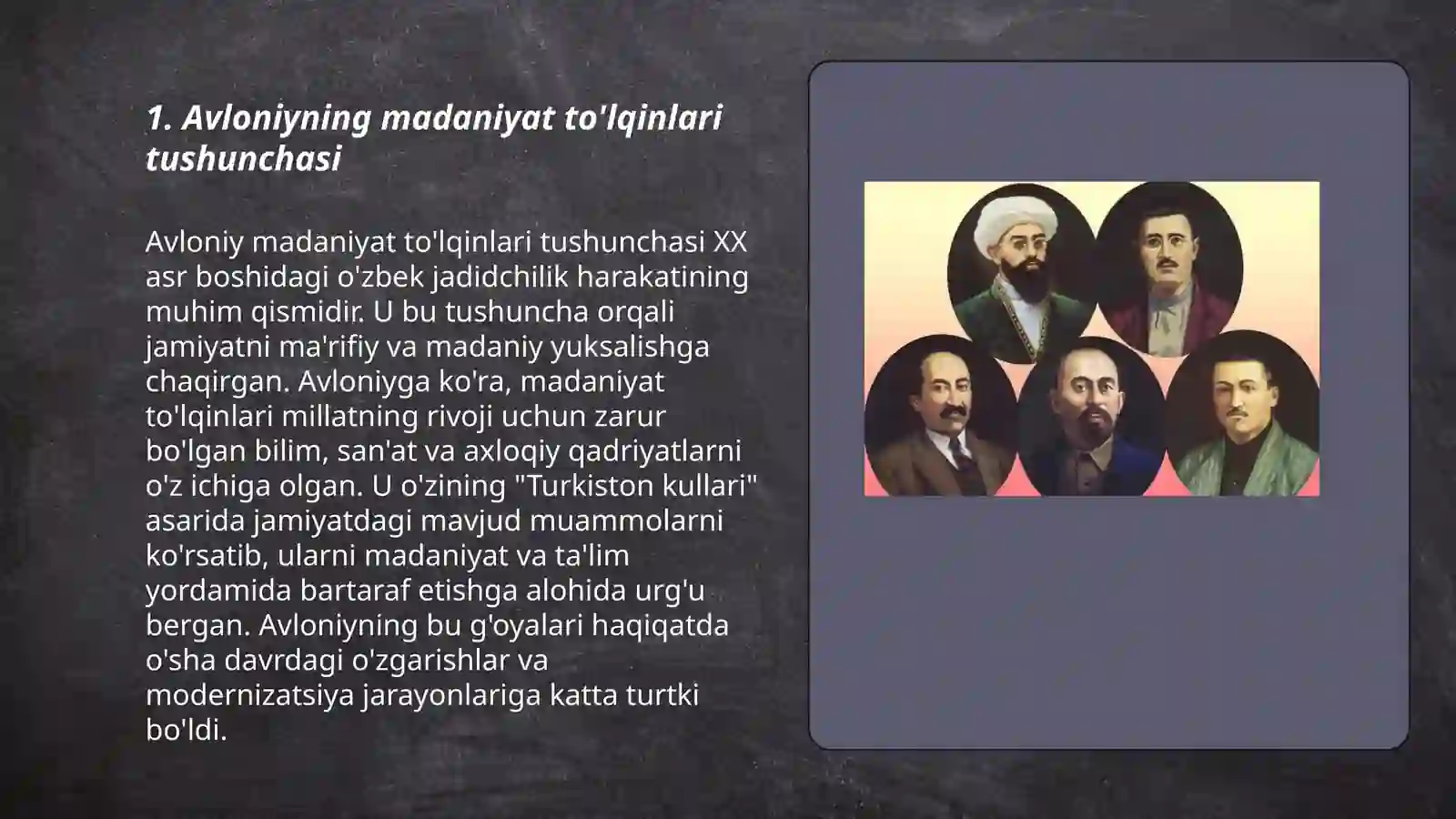 1. Avloniyning madaniyat to'lqinlari tushunchasi

Avloniy madaniyat to'lqinlari tushunchasi XX asr boshidagi o'zbek jadidchilik harakatining muhim qismidir. U bu tushuncha orqali jamiyatni ma'rifiy va madaniy yuksalishga chaqirgan. Avloniyga ko'ra, madaniyat to'lqinlari millatning rivoji uchun zarur bo'lgan bilim, san'at va axloqiy qadriyatlarni o'z ichiga olgan. U o'zining "Turkiston kullari" asarida jamiyatdagi mavjud muammolarni ko'rsatib, ularni madaniyat va ta'lim yordamida bartaraf etishga alohida urg'u bergan. Avloniyning bu g'oyalari haqiqatda o'sha davrdagi o'zgarishlar va modernizatsiya jarayonlariga katta turtki bo'ldi.